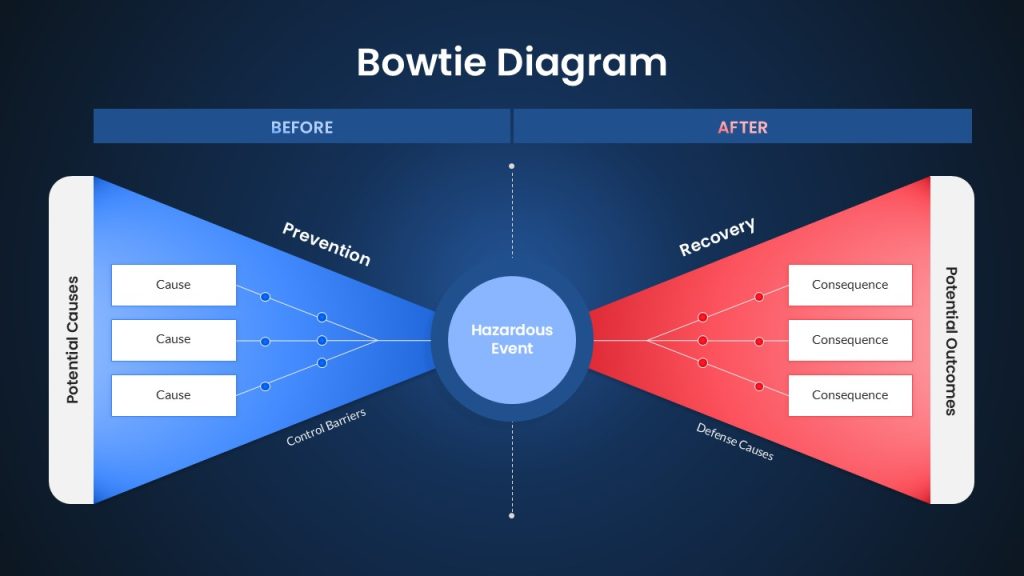 Bowtie Diagram

BEFORE

AFTER

Potential Causes

Prevention

Cause

Cause

Cause

Control Barriers

Hazardous Event

Recovery

Consequence

Consequence

Consequence

Defense Causes

Potential Outcomes